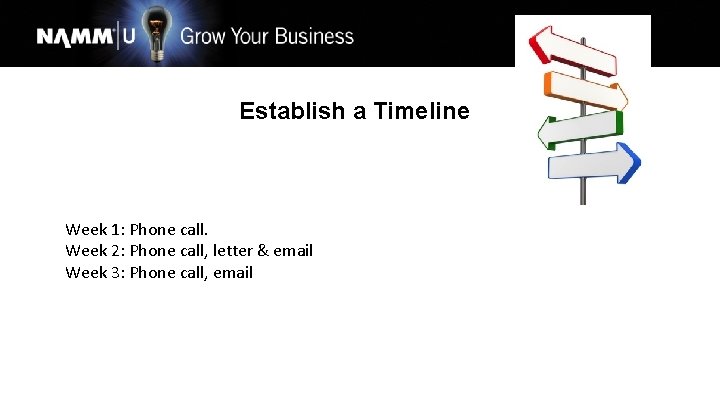 NAMM U Grow Your Business

Establish a Timeline

Week 1: Phone call.
Week 2: Phone call, letter & email
Week 3: Phone call, email